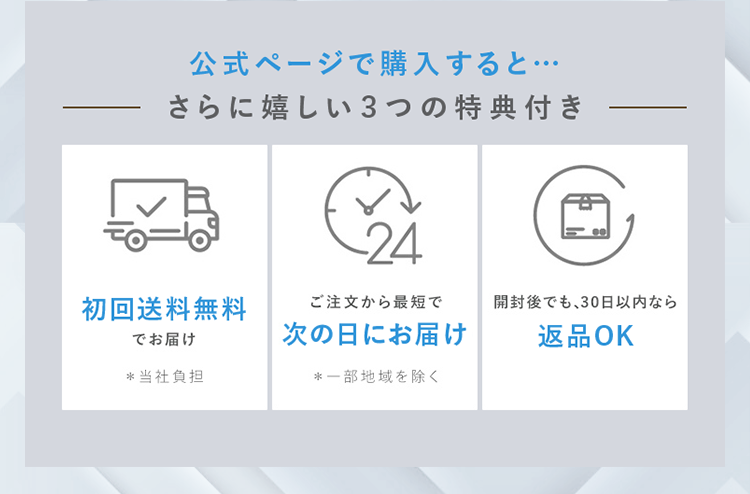 公式ページで購入すると…
さらに嬉しい3つの特典付き

初回送料無料
でお届け
＊当社負担

24
ご注文から最短で
次の日にお届け
＊一部地域を除く

開封後でも、30日以内なら
返品OK